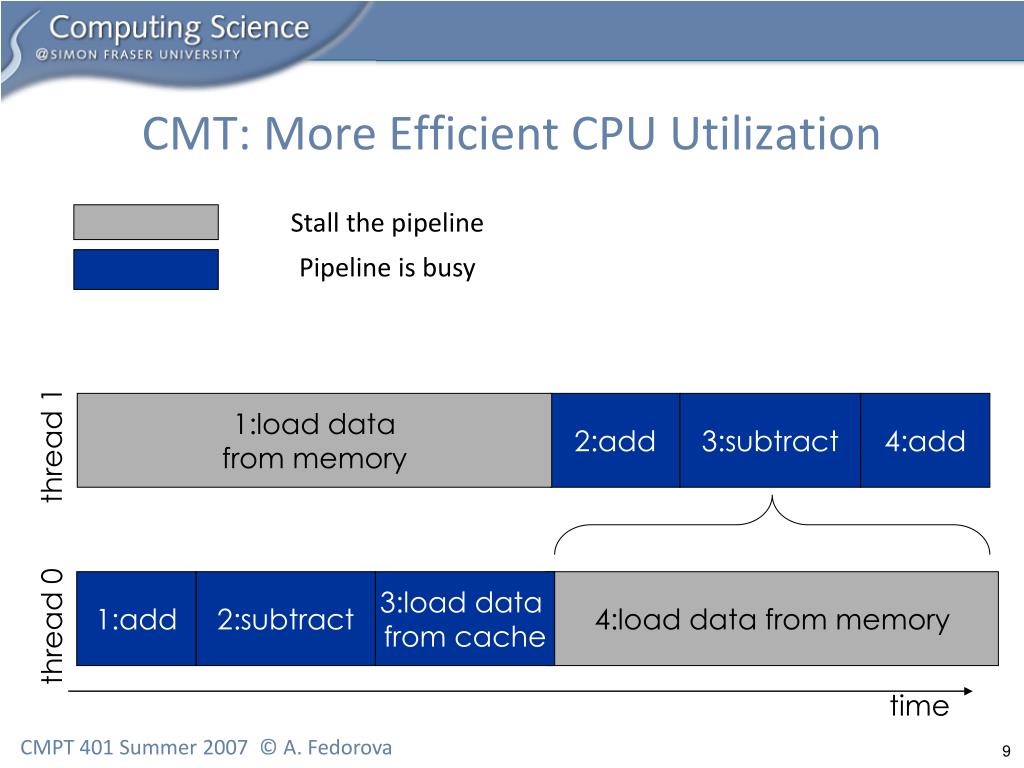 Computing Science
@SIMON FRASER UNIVERSITY

CMT: More Efficient CPU Utilization

Stall the pipeline

Pipeline is busy

thread 1

1:load data from memory

2:add

3:subtract

4:add

thread 0

1:add

2:subtract

3:load data from cache

4:load data from memory

time

CMPT 401 Summer 2007 © A. Fedorova

9